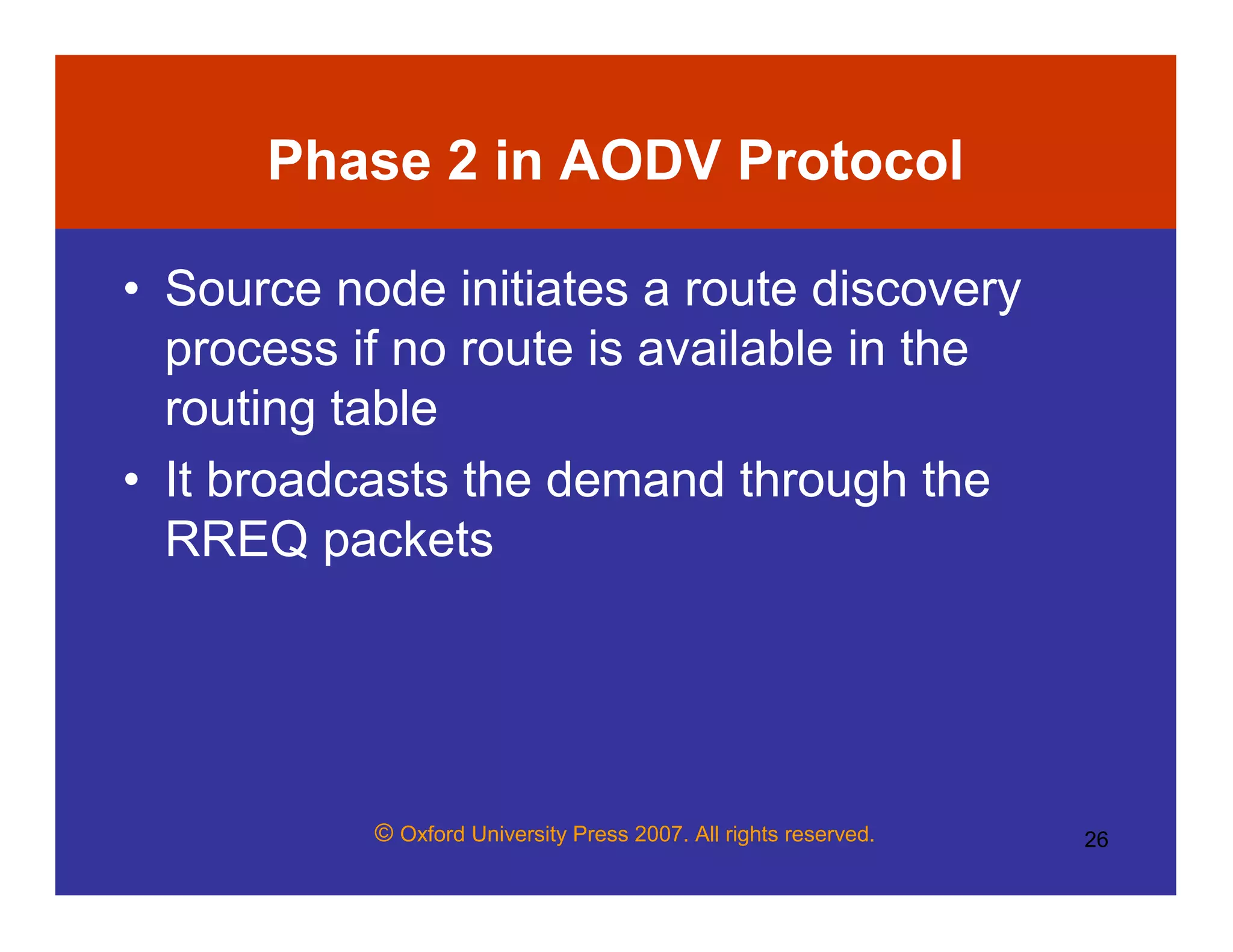 Phase 2 in AODV Protocol

• Source node initiates a route discovery process if no route is available in the routing table

• It broadcasts the demand through the RREQ packets

© Oxford University Press 2007. All rights reserved.

26